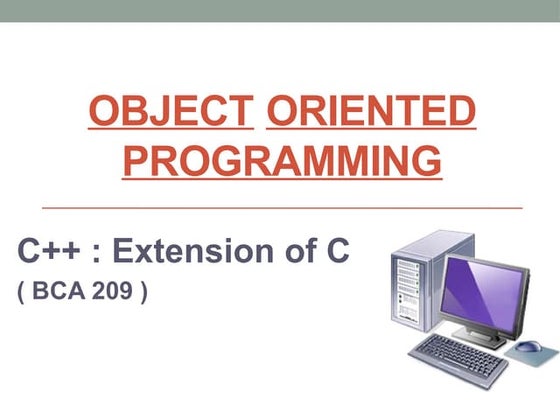 OBJECT ORIENTED PROGRAMMING

C++ : Extension of C
( BCA 209 )